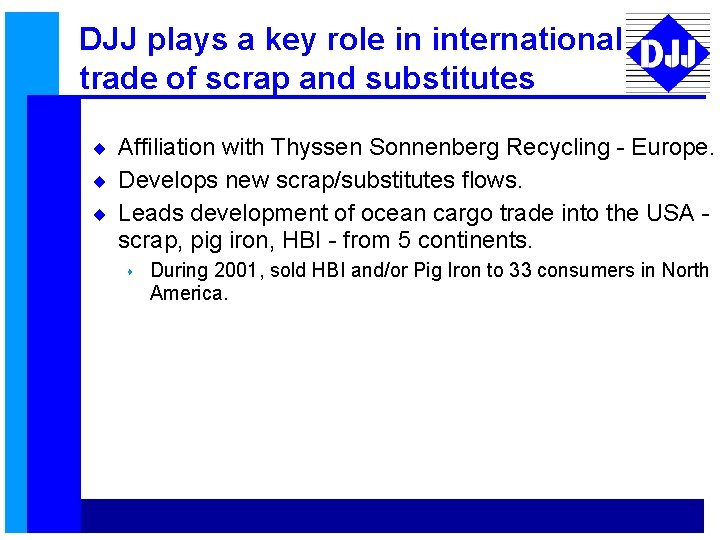 DJJ plays a key role in international trade of scrap and substitutes

DJJ

◆ Affiliation with Thyssen Sonnenberg Recycling - Europe.
◆ Develops new scrap/substitutes flows.
◆ Leads development of ocean cargo trade into the USA - scrap, pig iron, HBI - from 5 continents.
‣ During 2001, sold HBI and/or Pig Iron to 33 consumers in North America.